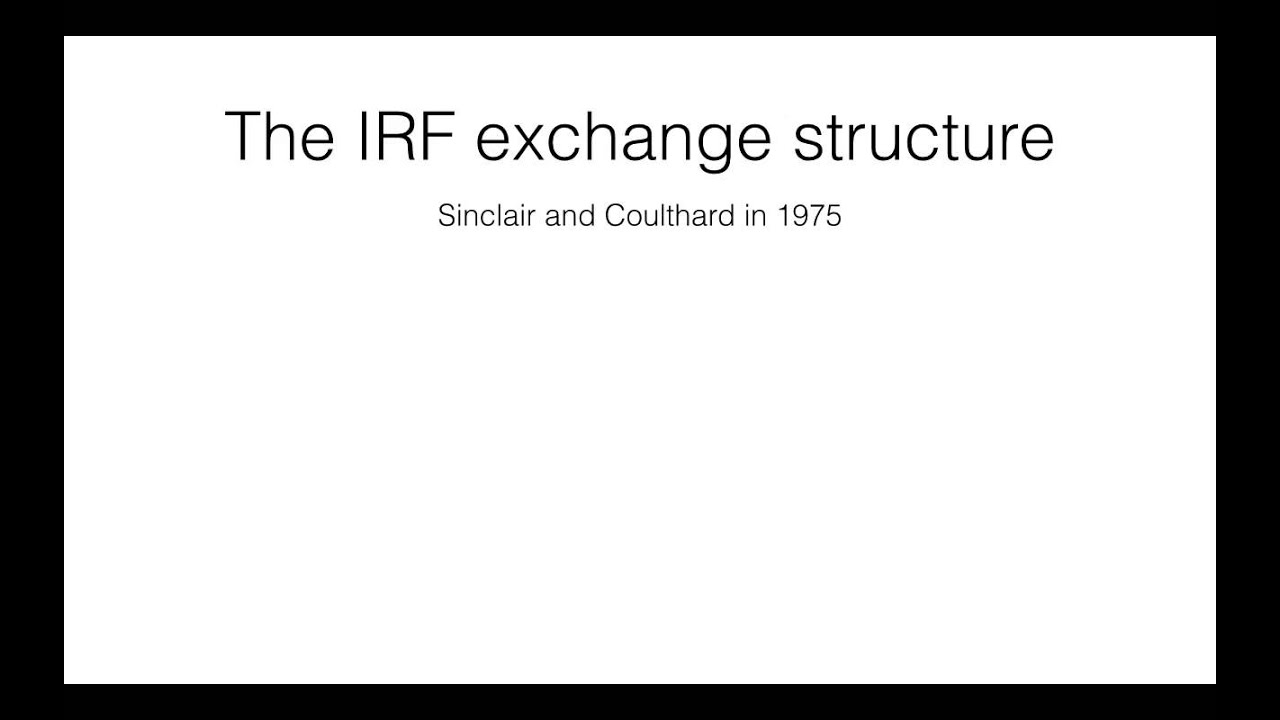 The IRF exchange structure

Sinclair and Coulthard in 1975